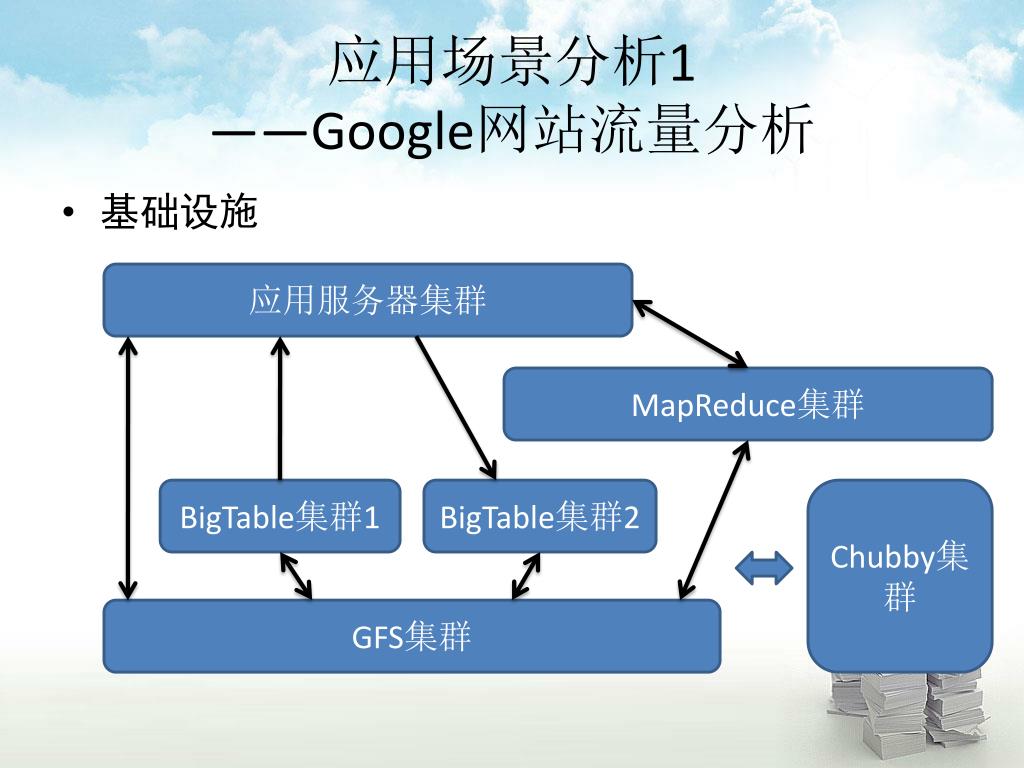 应用场景分析1
——Google网站流量分析

• 基础设施

应用服务器集群

MapReduce集群

BigTable集群1

BigTable集群2

Chubby集群

GFS集群